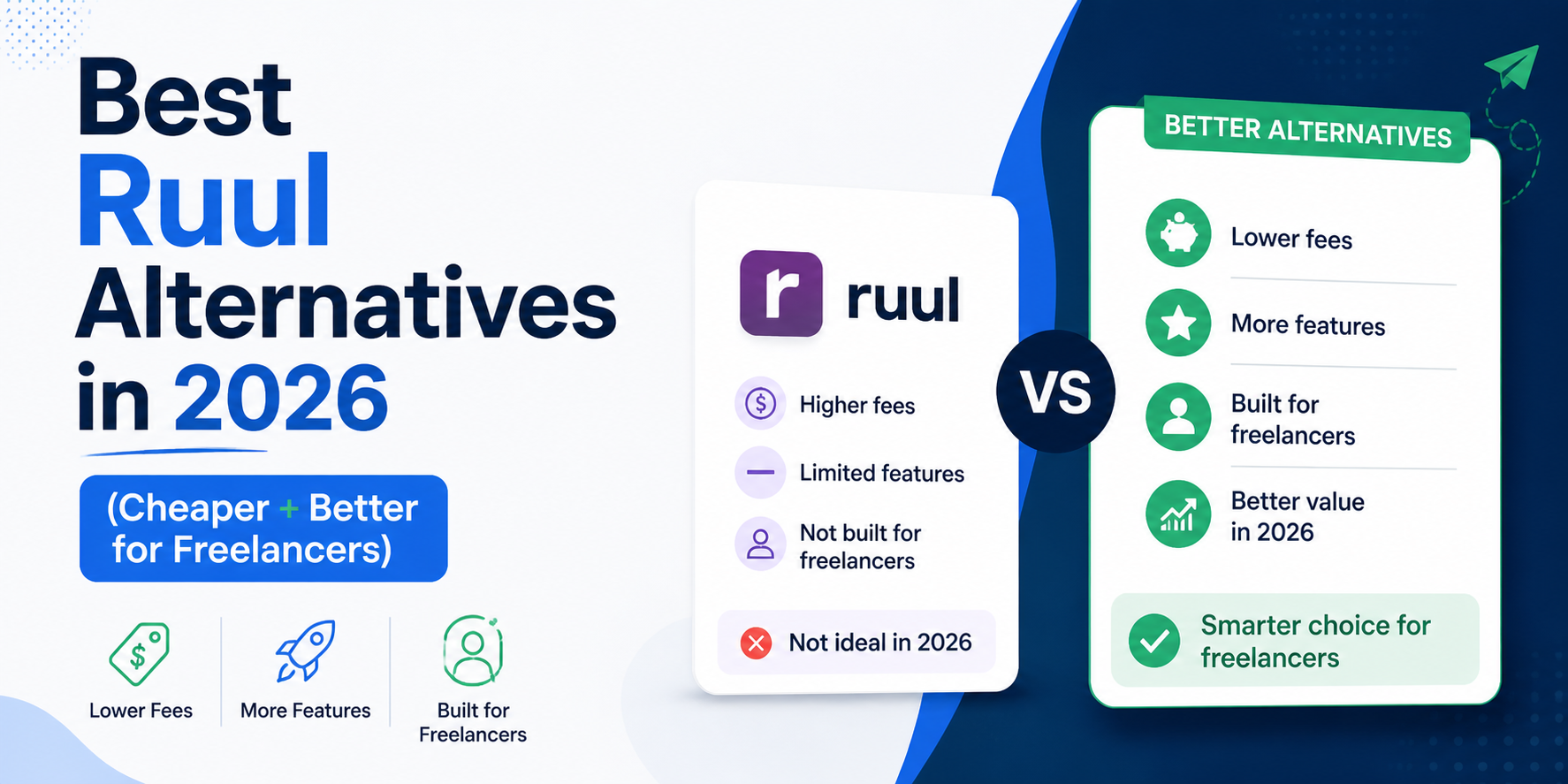 Best Ruul Alternatives in 2026

(Cheaper + Better for Freelancers)

Lower Fees

More Features

Built for Freelancers

r ruul

Higher fees

Limited features

Not built for freelancers

Not ideal in 2026

VS

BETTER ALTERNATIVES

Lower fees

More features

Built for freelancers

Better value in 2026

Smarter choice for freelancers